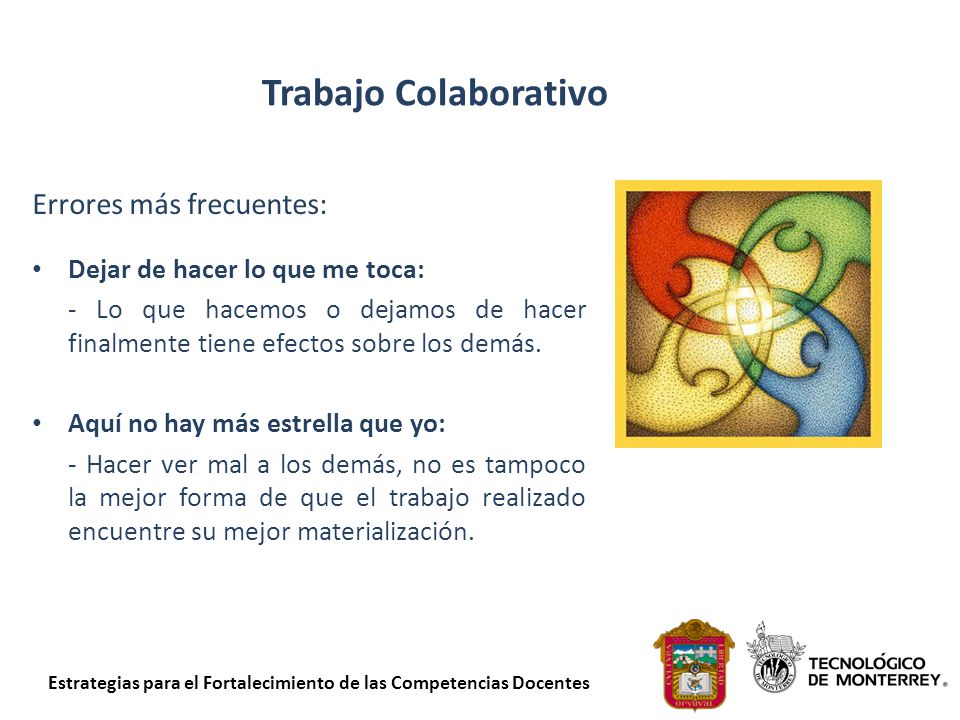 Trabajo Colaborativo

Errores más frecuentes:

• Dejar de hacer lo que me toca:

- Lo que hacemos o dejamos de hacer finalmente tiene efectos sobre los demás.

• Aquí no hay más estrella que yo:

- Hacer ver mal a los demás, no es tampoco la mejor forma de que el trabajo realizado encuentre su mejor materialización.

Estrategias para el Fortalecimiento de las Competencias Docentes

TECNOLÓGICO DE MONTERREY®